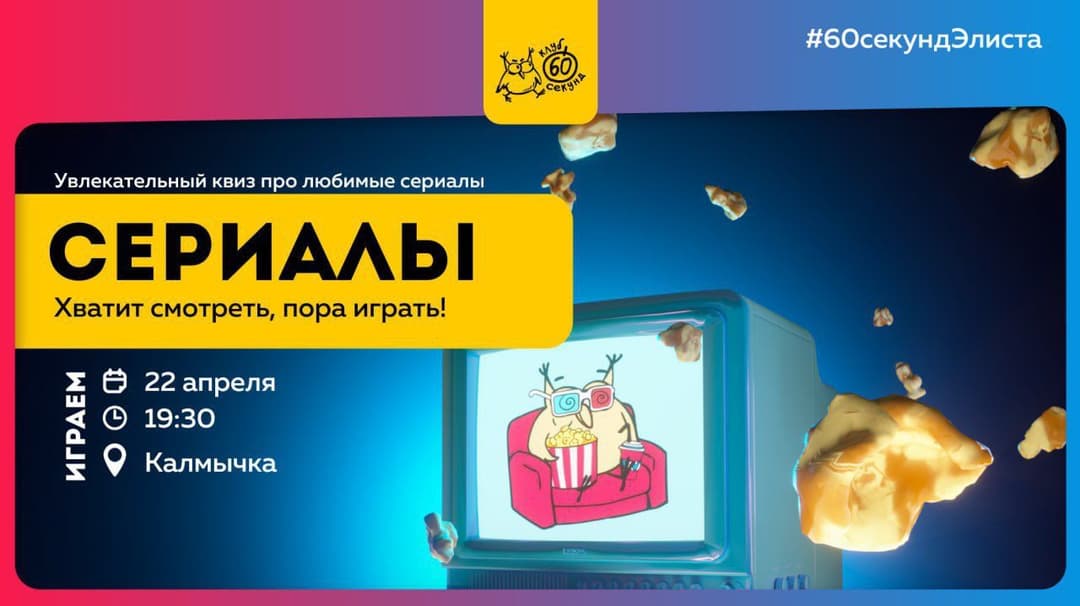 клуб 60 секунд

#60секундЭлиста

Увлекательный квиз про любимые сериалы

СЕРИАЛЫ

Хватит смотреть, пора играть!

ИГРАЕМ

22 апреля

19:30

Калмычка